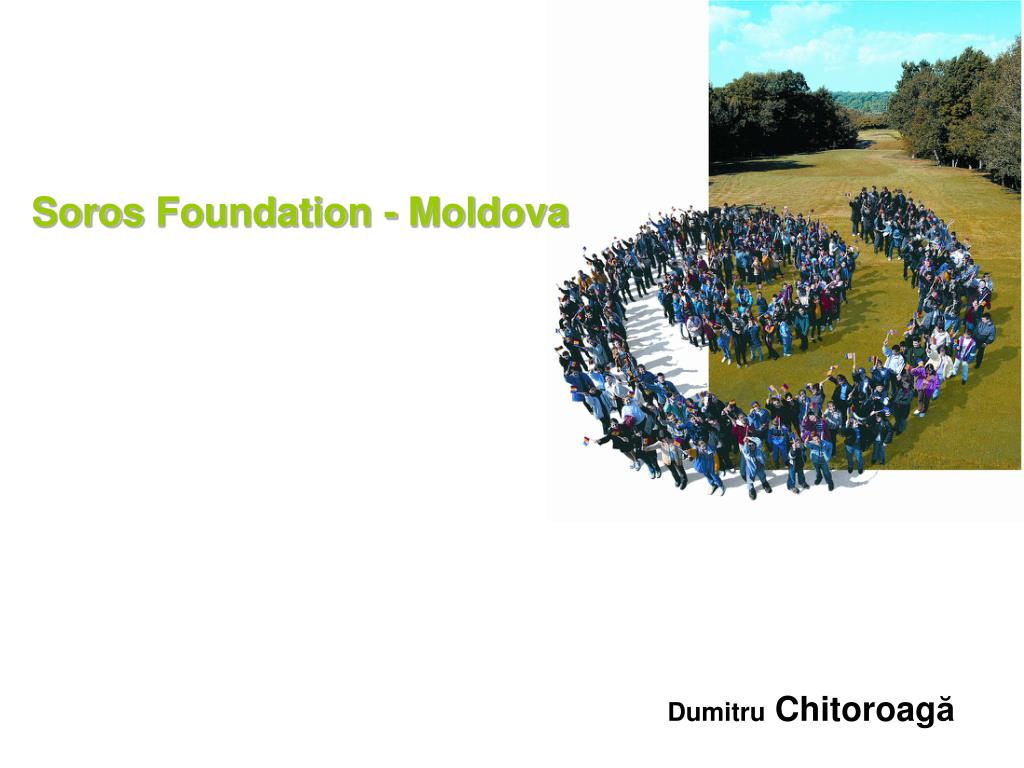 Soros Foundation - Moldova

Dumitru Chitoroagă